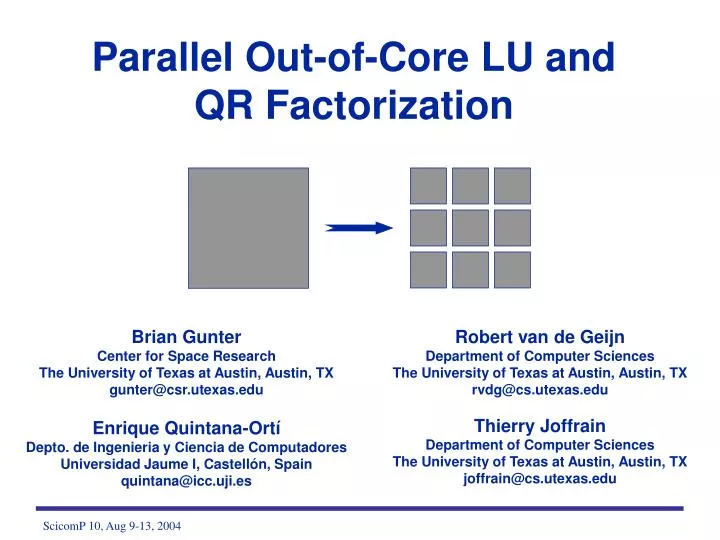 Parallel Out-of-Core LU and QR Factorization

Brian Gunter
Center for Space Research
The University of Texas at Austin, Austin, TX
gunter@csr.utexas.edu

Enrique Quintana-Ortí
Depto. de Ingenieria y Ciencia de Computadores
Universidad Jaume I, Castellón, Spain
quintana@icc.uji.es

Robert van de Geijn
Department of Computer Sciences
The University of Texas at Austin, Austin, TX
rvdg@cs.utexas.edu

Thierry Joffrain
Department of Computer Sciences
The University of Texas at Austin, Austin, TX
joffrain@cs.utexas.edu

ScicomP 10, Aug 9-13, 2004